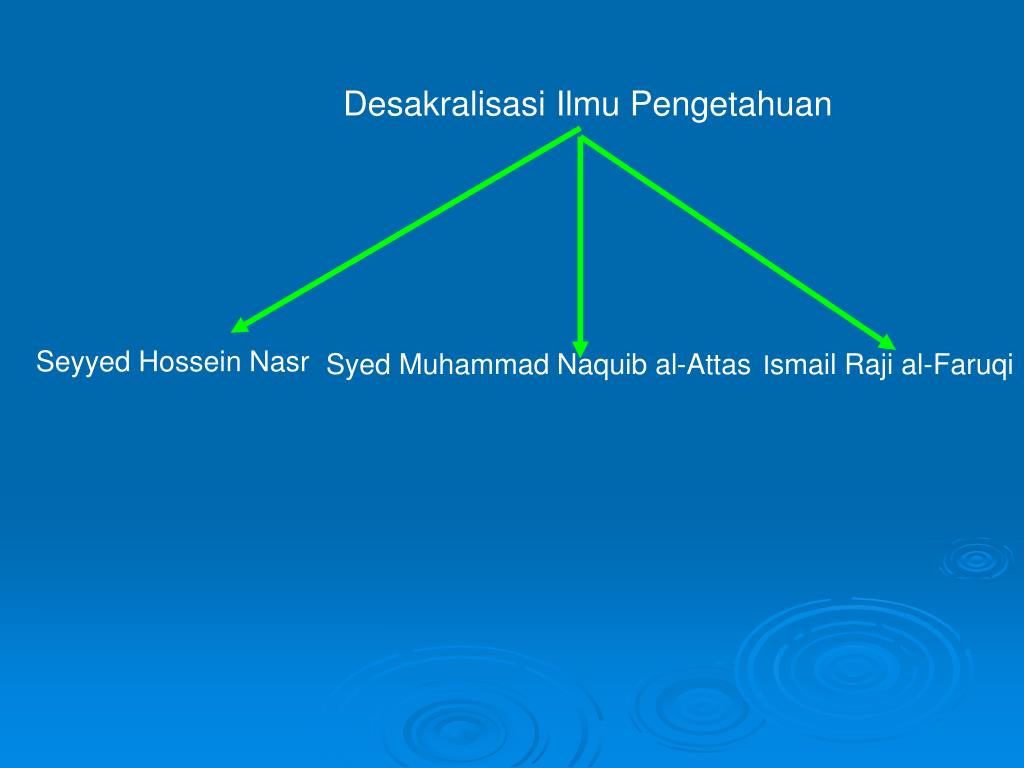 Desakralisasi Ilmu Pengetahuan

Seyyed Hossein Nasr

Syed Muhammad Naquib al-Attas

Ismail Raji al-Faruqi